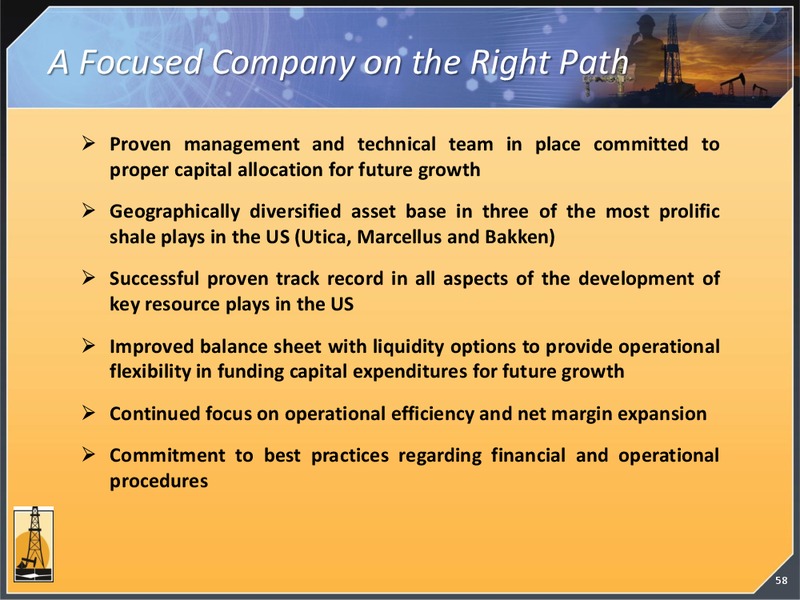 A Focused Company on the Right Path

➢ Proven management and technical team in place committed to proper capital allocation for future growth

➢ Geographically diversified asset base in three of the most prolific shale plays in the US (Utica, Marcellus and Bakken)

➢ Successful proven track record in all aspects of the development of key resource plays in the US

➢ Improved balance sheet with liquidity options to provide operational flexibility in funding capital expenditures for future growth

➢ Continued focus on operational efficiency and net margin expansion

➢ Commitment to best practices regarding financial and operational procedures

58